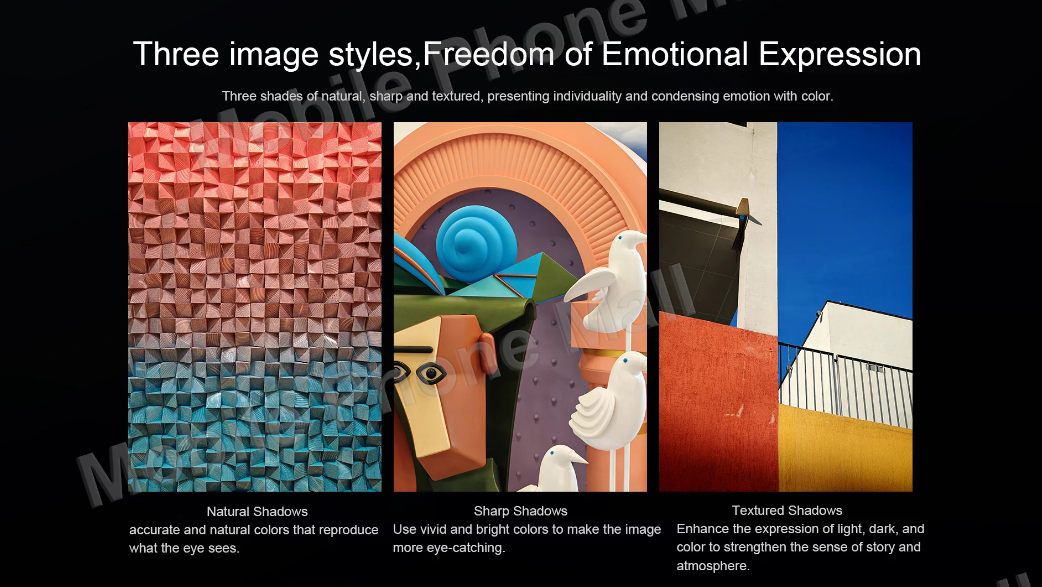 Three image styles,Freedom of Emotional Expression

Three shades of natural, sharp and textured, presenting individuality and condensing emotion with color.

Natural Shadows
accurate and natural colors that reproduce what the eye sees.

Sharp Shadows
Use vivid and bright colors to make the image more eye-catching.

Textured Shadows
Enhance the expression of light, dark, and color to strengthen the sense of story and atmosphere.

Mobile Phone Mall
Mobile Phone Mall